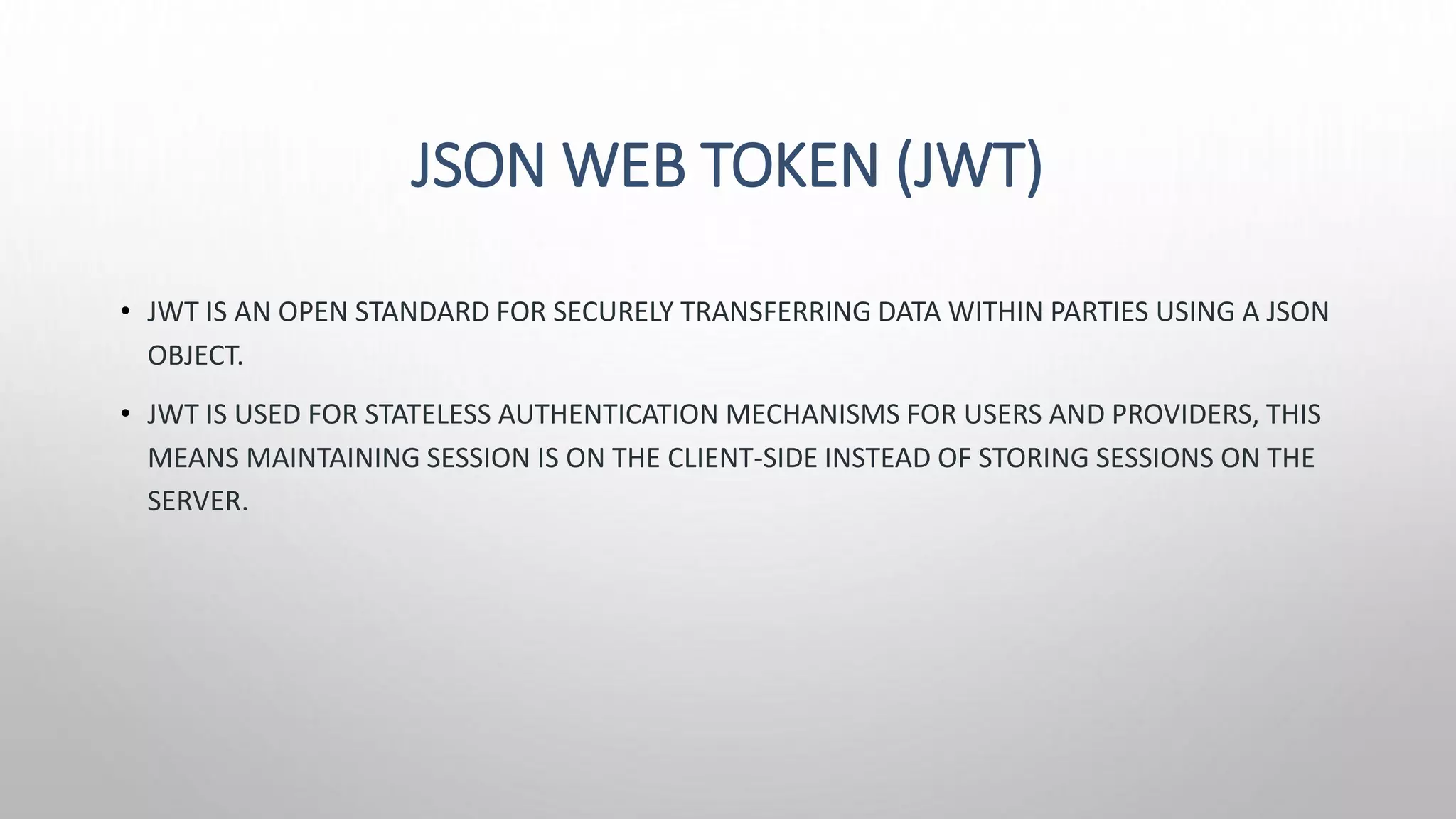 JSON WEB TOKEN (JWT)

• JWT IS AN OPEN STANDARD FOR SECURELY TRANSFERRING DATA WITHIN PARTIES USING A JSON OBJECT.

• JWT IS USED FOR STATELESS AUTHENTICATION MECHANISMS FOR USERS AND PROVIDERS, THIS MEANS MAINTAINING SESSION IS ON THE CLIENT-SIDE INSTEAD OF STORING SESSIONS ON THE SERVER.